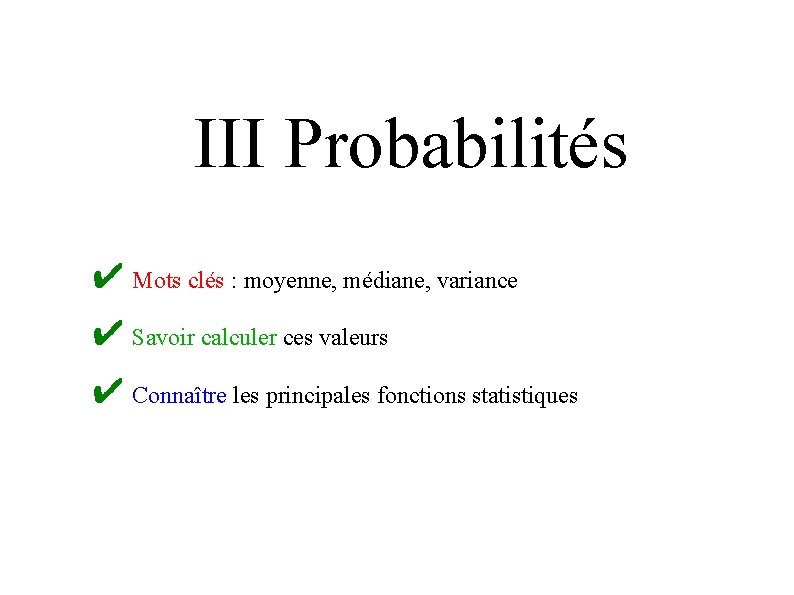 III Probabilités

✔ Mots clés : moyenne, médiane, variance

✔ Savoir calculer ces valeurs

✔ Connaître les principales fonctions statistiques